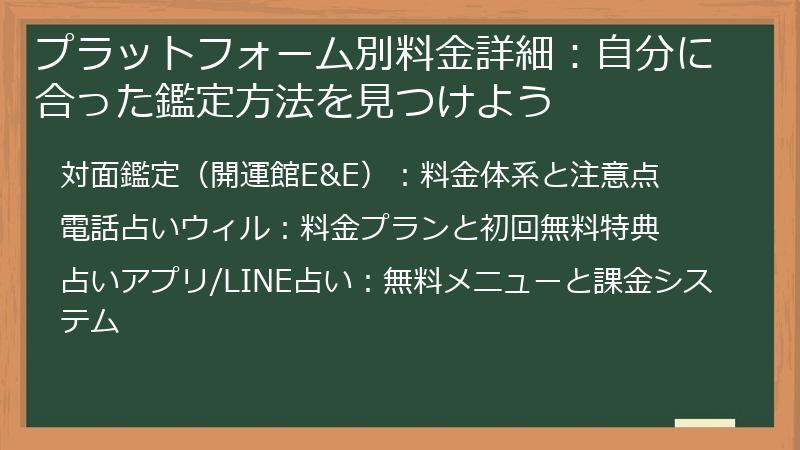 プラットフォーム別料金詳細：自分に合った鑑定方法を見つけよう

対面鑑定（開運館E&E）：料金体系と注意点

電話占いウィル：料金プランと初回無料特典

占いアプリ/LINE占い：無料メニューと課金システム